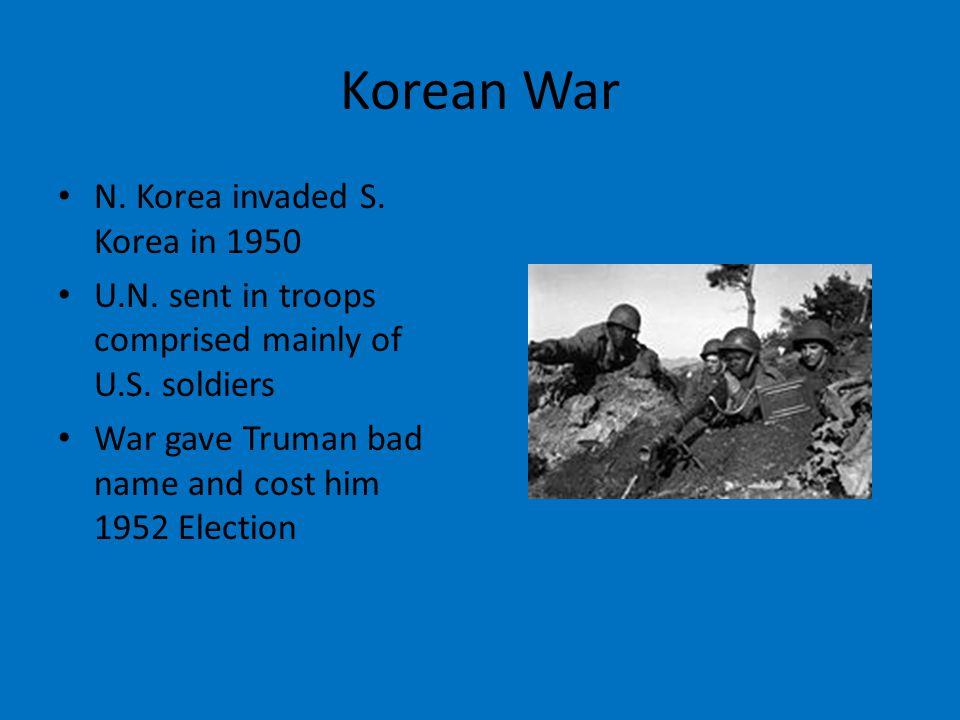 Korean War

• N. Korea invaded S. Korea in 1950
• U.N. sent in troops comprised mainly of U.S. soldiers
• War gave Truman bad name and cost him 1952 Election